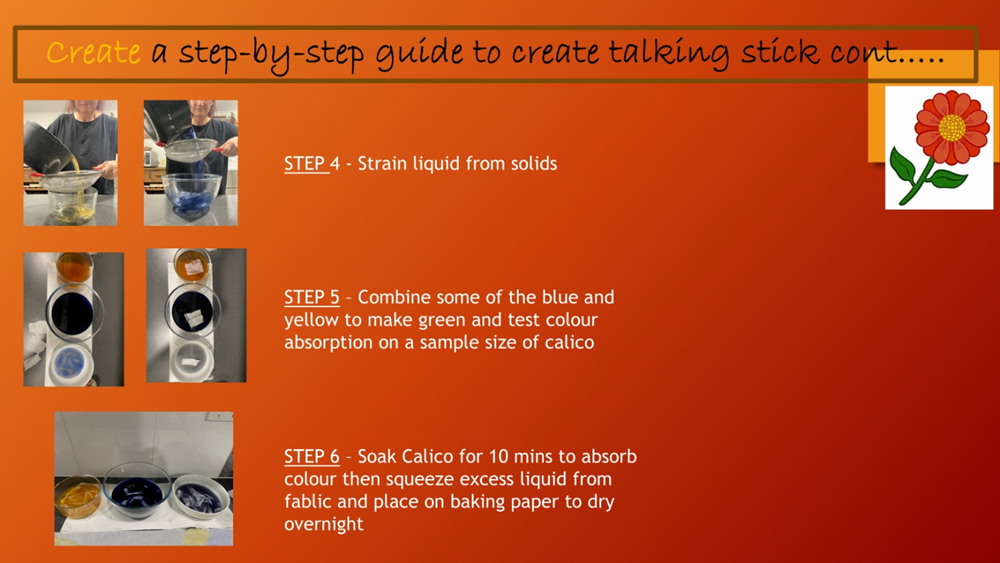 Create a step-by-step guide to create talking stick cont.....

STEP 4 - Strain liquid from solids

STEP 5 – Combine some of the blue and yellow to make green and test colour absorption on a sample size of calico

STEP 6 – Soak Calico for 10 mins to absorb colour then squeeze excess liquid from fablic and place on baking paper to dry overnight